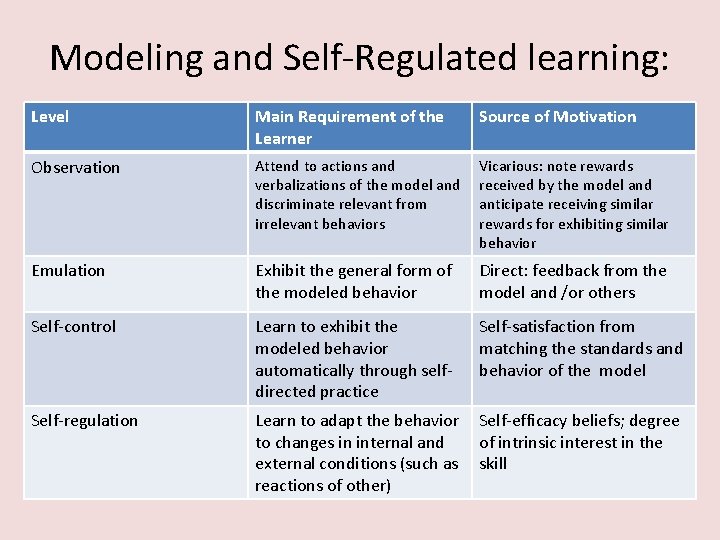 Modeling and Self-Regulated learning:

| Level | Main Requirement of the Learner | Source of Motivation |
|---|---|---|
| Observation | Attend to actions and verbalizations of the model and discriminate relevant from irrelevant behaviors | Vicarious: note rewards received by the model and anticipate receiving similar rewards for exhibiting similar behavior |
| Emulation | Exhibit the general form of the modeled behavior | Direct: feedback from the model and /or others |
| Self-control | Learn to exhibit the modeled behavior automatically through self-directed practice | Self-satisfaction from matching the standards and behavior of the model |
| Self-regulation | Learn to adapt the behavior to changes in internal and external conditions (such as reactions of other) | Self-efficacy beliefs; degree of intrinsic interest in the skill |